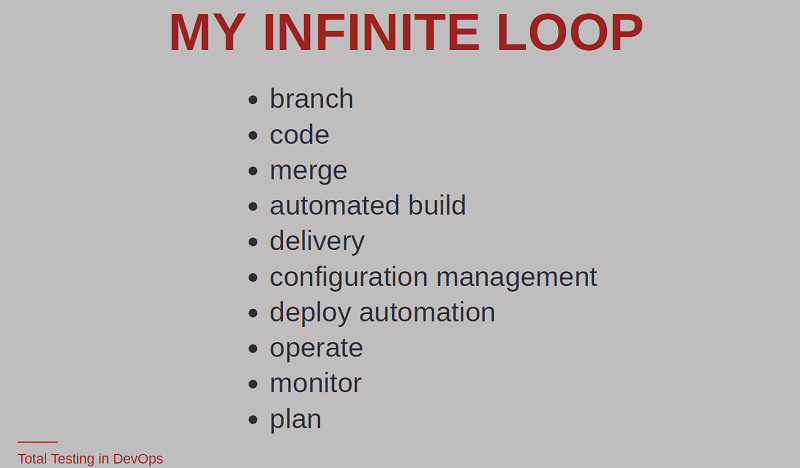 MY INFINITE LOOP

- branch
- code
- merge
- automated build
- delivery
- configuration management
- deploy automation
- operate
- monitor
- plan

Total Testing in DevOps